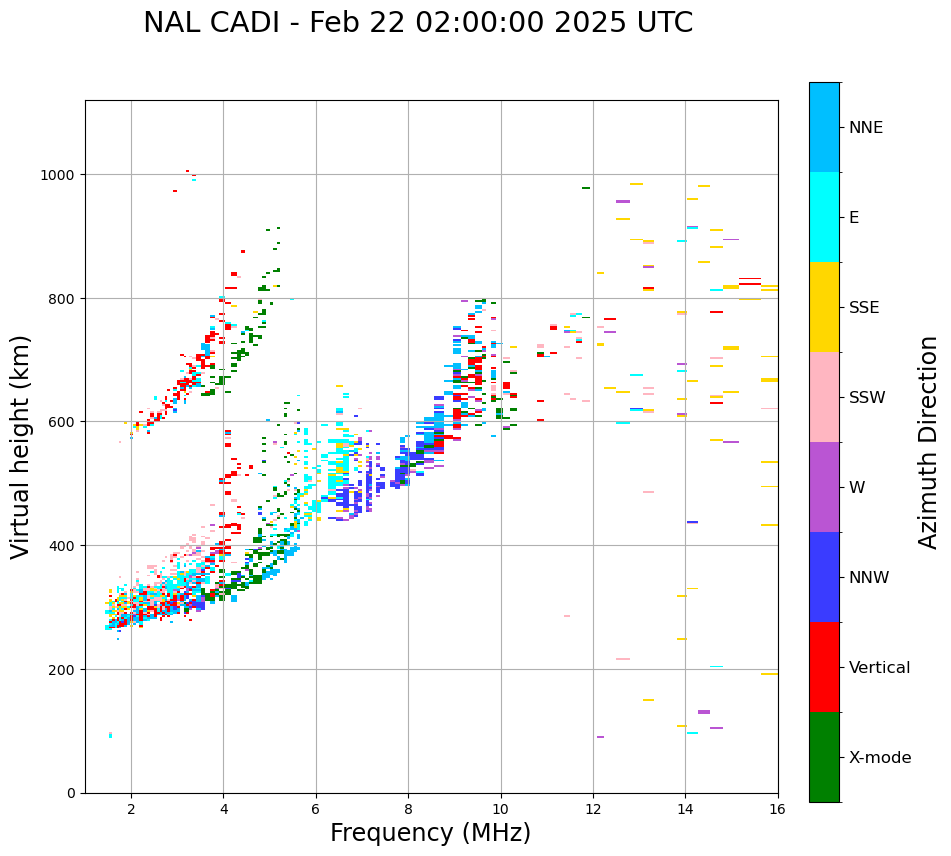 NAL CADI - Feb 22 02:00:00 2025 UTC

Virtual height (km)

1000
800
600
400
200
0

2
4
6
8
10
12
14
16

Frequency (MHz)

NNE
E
SSE
SSW
W
NNW
Vertical
X-mode

Azimuth Direction